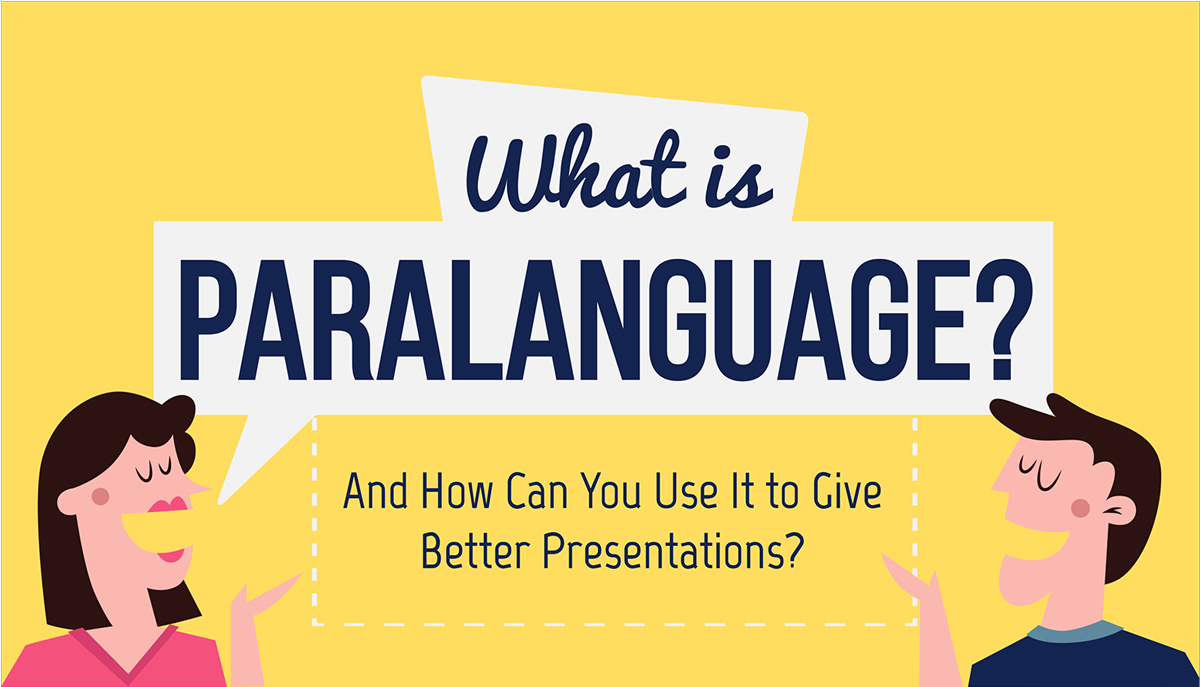 What is
PARALANGUAGE?

And How Can You Use It to Give Better Presentations?